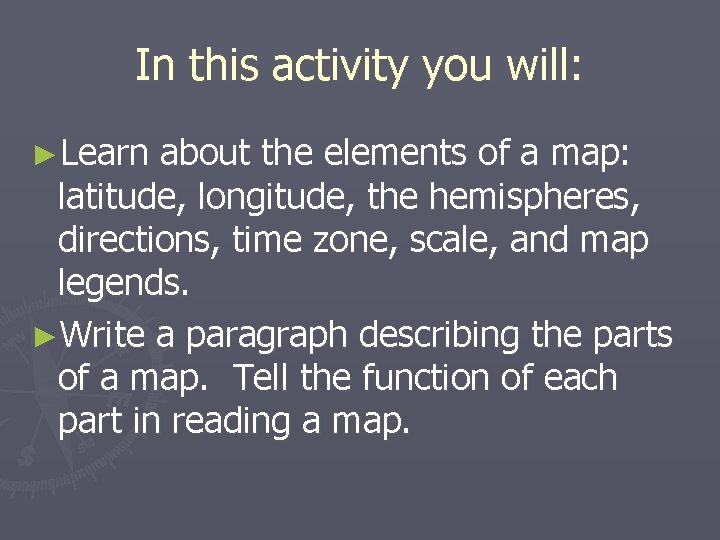 In this activity you will:

►Learn about the elements of a map: latitude, longitude, the hemispheres, directions, time zone, scale, and map legends.

►Write a paragraph describing the parts of a map. Tell the function of each part in reading a map.